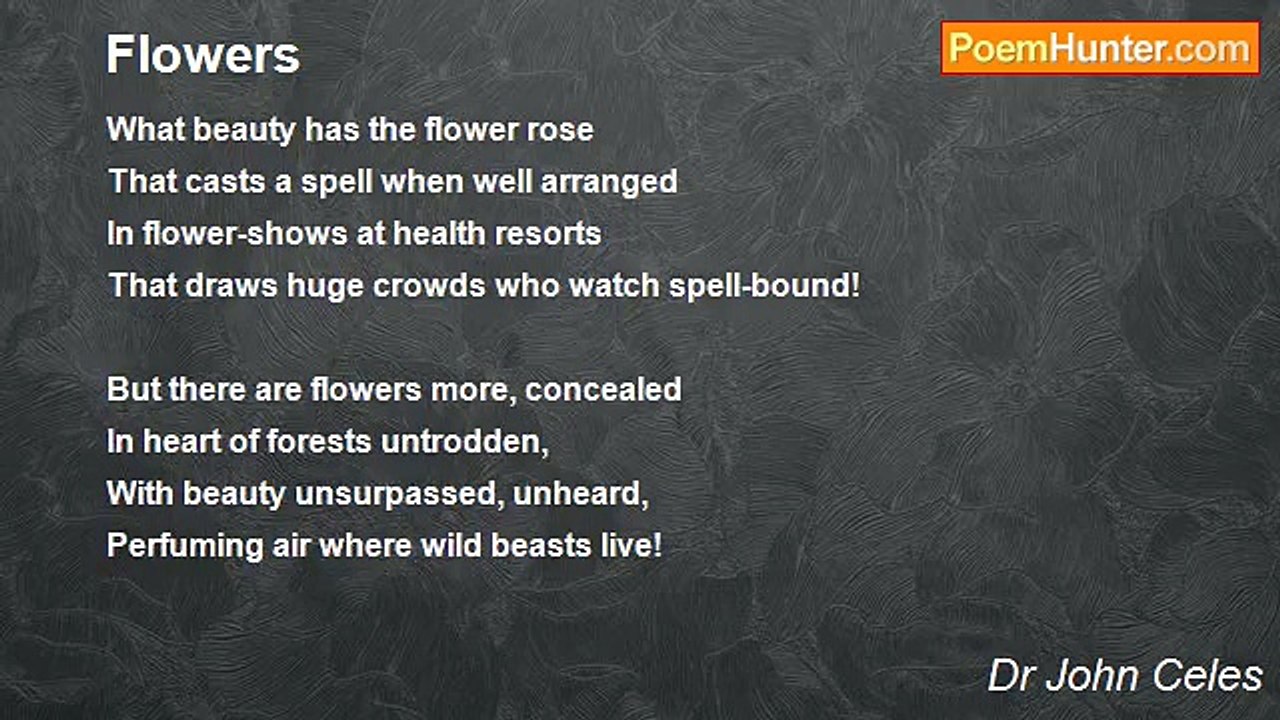 Flowers

PoemHunter.com

What beauty has the flower rose
That casts a spell when well arranged
In flower-shows at health resorts
That draws huge crowds who watch spell-bound!

But there are flowers more, concealed
In heart of forests untrodden,
With beauty unsurpassed, unheard,
Perfuming air where wild beasts live!

Dr John Celes